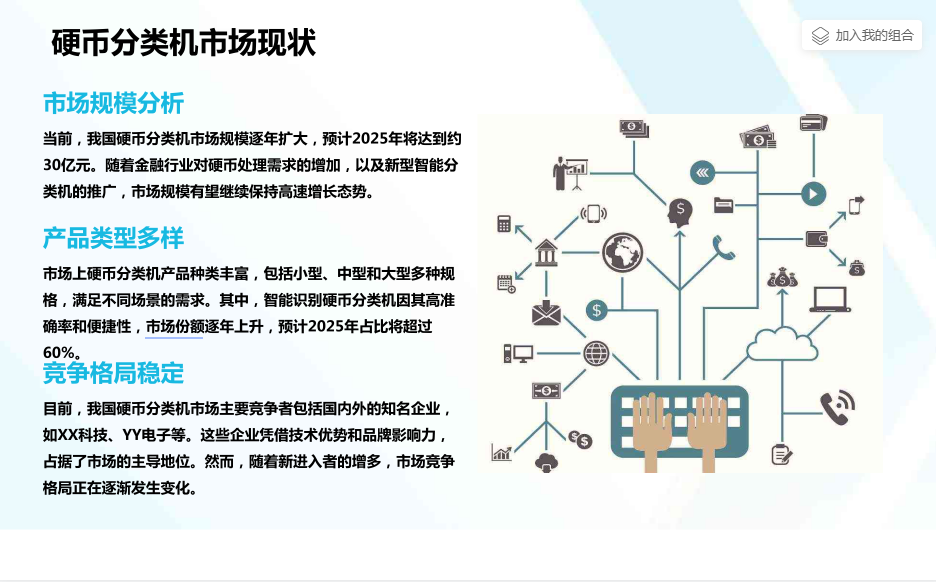 硬币分类机市场现状

加入我的组合

市场规模分析

当前，我国硬币分类机市场规模逐年扩大，预计2025年将达到约30亿元。随着金融行业对硬币处理需求的增加，以及新型智能分类机的推广，市场规模有望继续保持高速增长态势。

产品类型多样

市场上硬币分类机产品种类丰富，包括小型、中型和大型多种规格，满足不同场景的需求。其中，智能识别硬币分类机因其高准确率和便捷性，市场份额逐年上升，预计2025年占比将超过60%。

竞争格局稳定

目前，我国硬币分类机市场主要竞争者包括国内外的知名企业，如XX科技、YY电子等。这些企业凭借技术优势和品牌影响力，占据了市场的主导地位。然而，随着新进入者的增多，市场竞争格局正在逐渐发生变化。